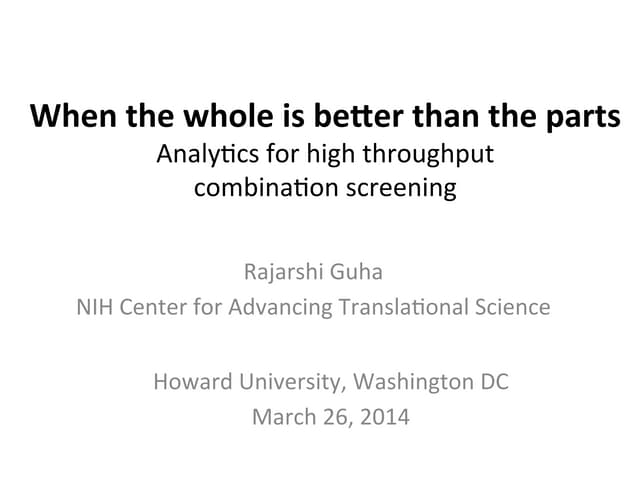 When the whole is better than the parts
Analytics for high throughput combination screening

Rajarshi Guha
NIH Center for Advancing Translational Science

Howard University, Washington DC
March 26, 2014